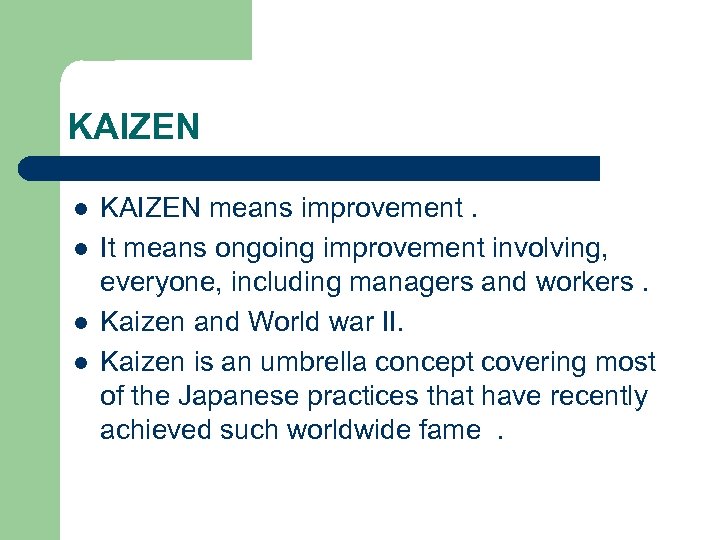 KAIZEN

- KAIZEN means improvement .
- It means ongoing improvement involving, everyone, including managers and workers .
- Kaizen and World war II.
- Kaizen is an umbrella concept covering most of the Japanese practices that have recently achieved such worldwide fame .